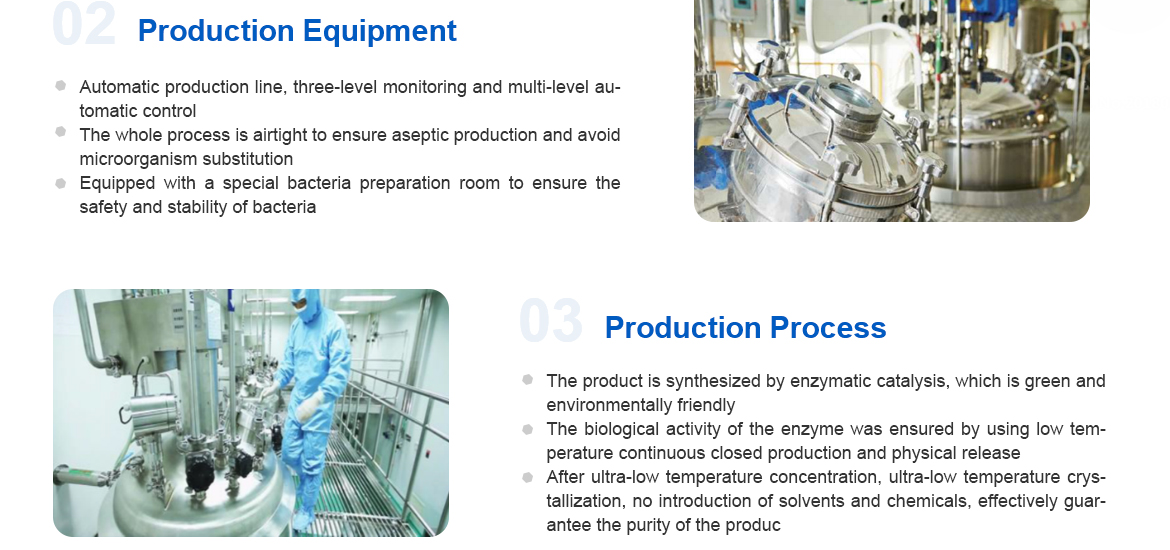 02 Production Equipment

Automatic production line, three-level monitoring and multi-level automatic control
The whole process is airtight to ensure aseptic production and avoid microorganism substitution
Equipped with a special bacteria preparation room to ensure the safety and stability of bacteria

03 Production Process

The product is synthesized by enzymatic catalysis, which is green and environmentally friendly
The biological activity of the enzyme was ensured by using low temperature continuous closed production and physical release
After ultra-low temperature concentration, ultra-low temperature crystallization, no introduction of solvents and chemicals, effectively guarantee the purity of the produc